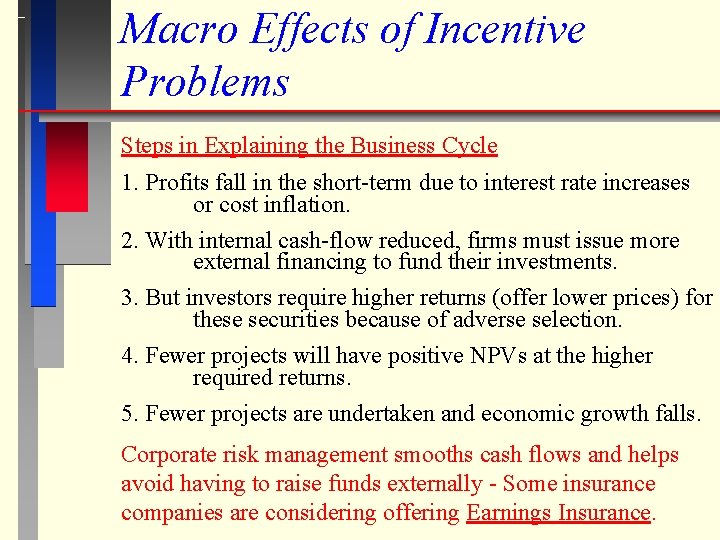 Macro Effects of Incentive Problems

Steps in Explaining the Business Cycle

1. Profits fall in the short-term due to interest rate increases or cost inflation.

2. With internal cash-flow reduced, firms must issue more external financing to fund their investments.

3. But investors require higher returns (offer lower prices) for these securities because of adverse selection.

4. Fewer projects will have positive NPVs at the higher required returns.

5. Fewer projects are undertaken and economic growth falls.

Corporate risk management smooths cash flows and helps avoid having to raise funds externally - Some insurance companies are considering offering Earnings Insurance.